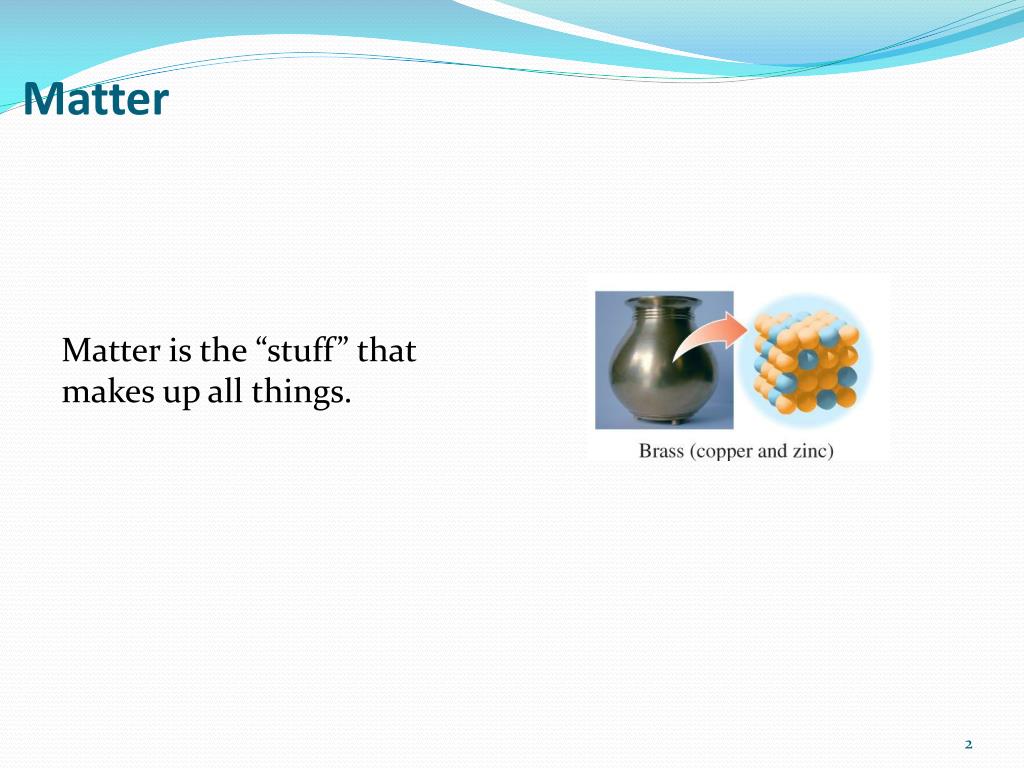 Matter

Matter is the “stuff” that makes up all things.

Brass (copper and zinc)

2